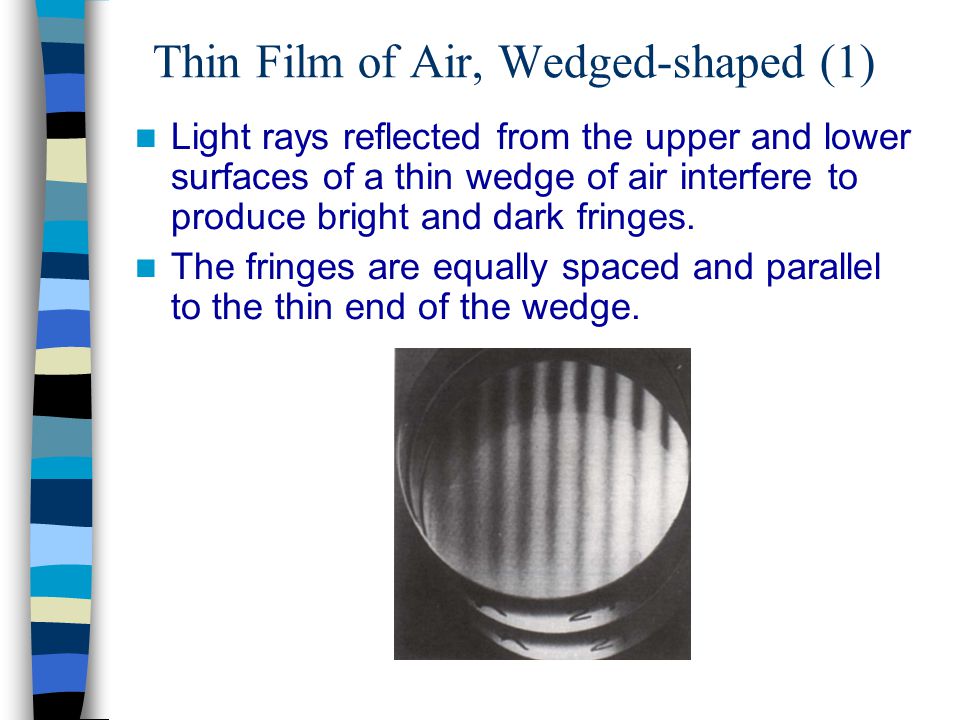 Thin Film of Air, Wedged-shaped (1)

Light rays reflected from the upper and lower surfaces of a thin wedge of air interfere to produce bright and dark fringes.

The fringes are equally spaced and parallel to the thin end of the wedge.